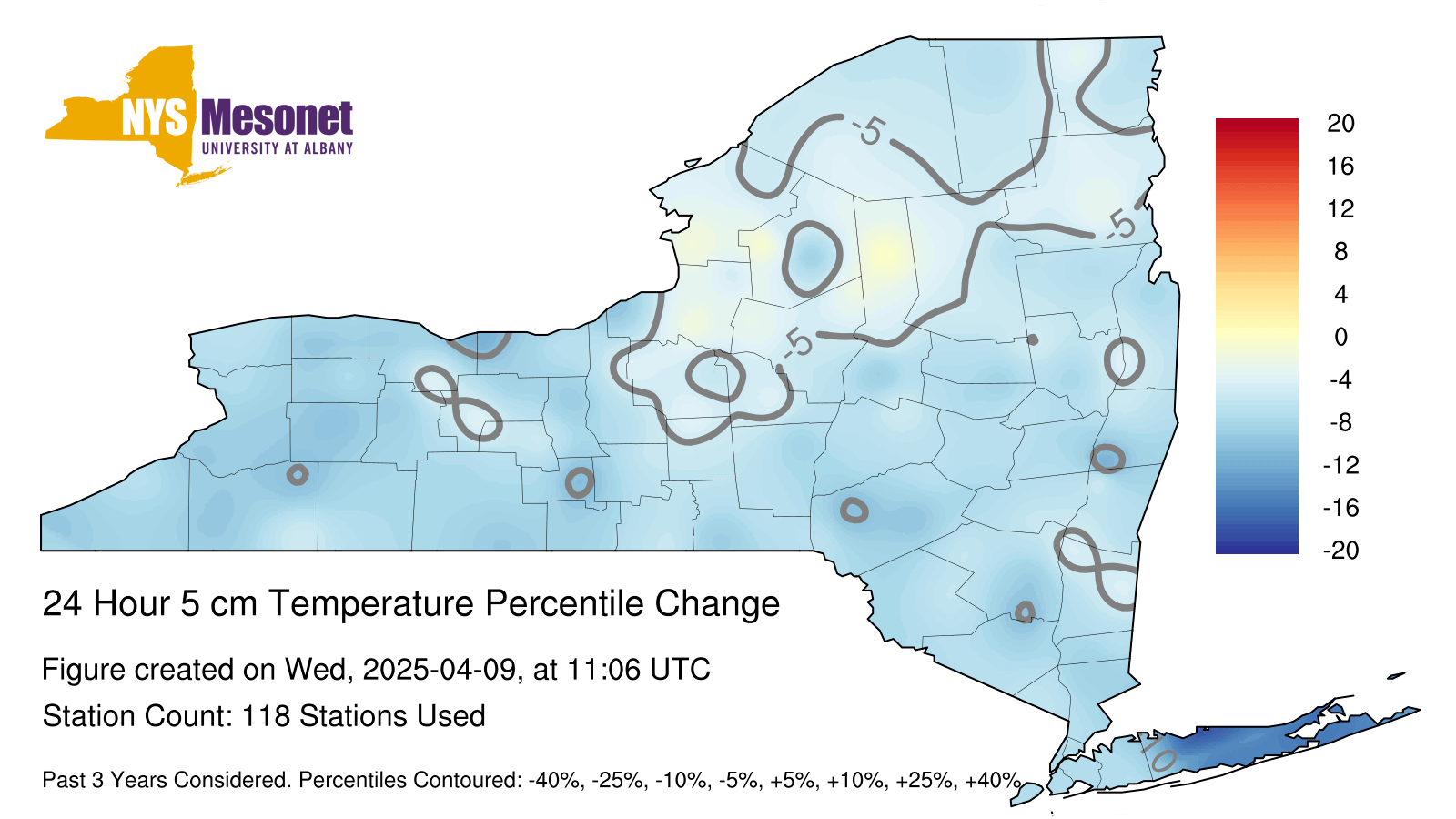 NYS Mesonet
UNIVERSITY AT ALBANY

-5
-5
-5
-10

20
16
12
8
4
0
-4
-8
-12
-16
-20

24 Hour 5 cm Temperature Percentile Change

Figure created on Wed, 2025-04-09, at 11:06 UTC

Station Count: 118 Stations Used

Past 3 Years Considered. Percentiles Contoured: -40%, -25%, -10%, -5%, +5%, +10%, +25%, +40%